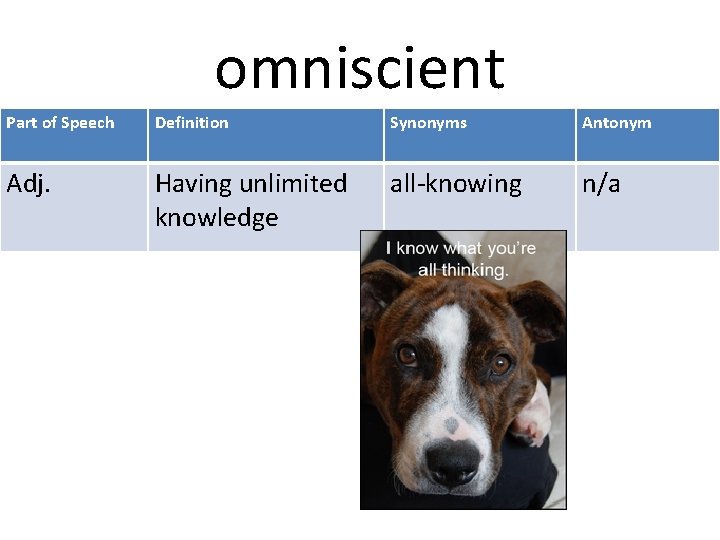 omniscient

| Part of Speech | Definition | Synonyms | Antonym |
|---|---|---|---|
| Adj. | Having unlimited knowledge | all-knowing | n/a |

I know what you're all thinking.